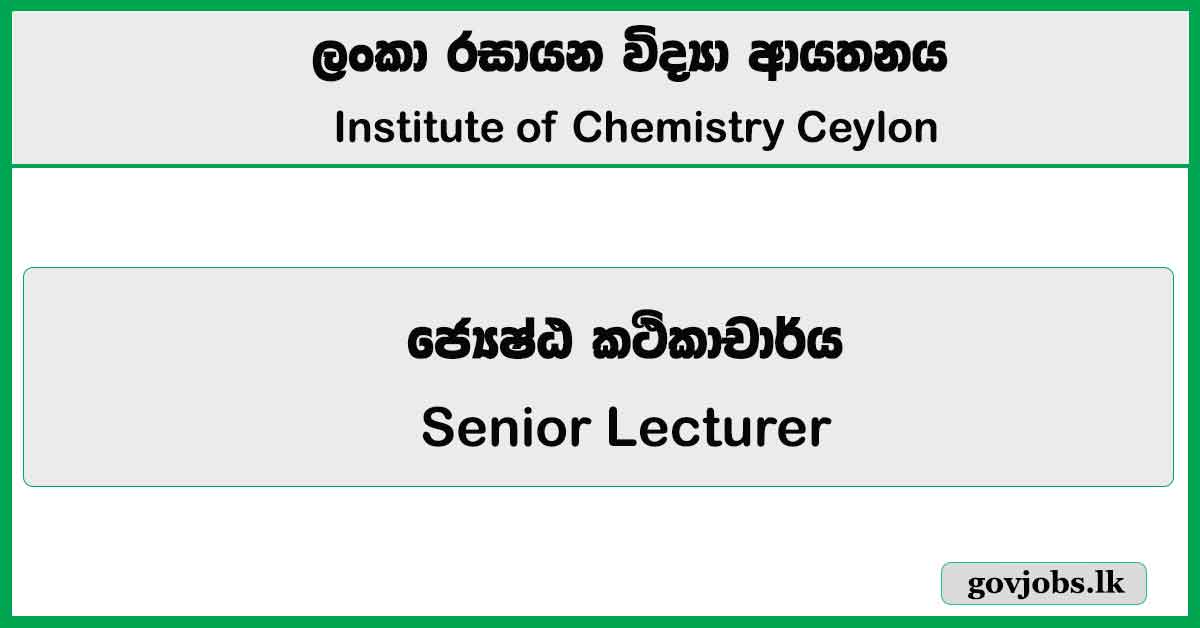 ලංකා රසායන විද්‍යා ආයතනය
Institute of Chemistry Ceylon

ජ්‍යෙෂ්ඨ කථිකාචාර්ය
Senior Lecturer

govjobs.lk